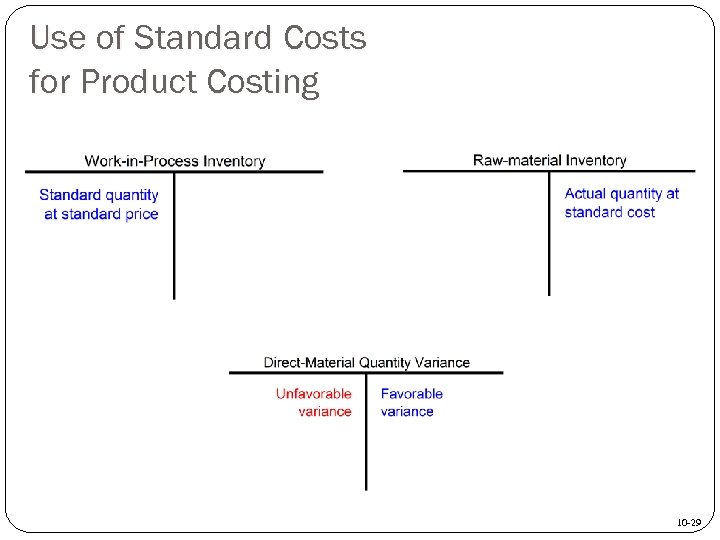 Use of Standard Costs for Product Costing

Work-in-Process Inventory

Standard quantity at standard price

Raw-material Inventory

Actual quantity at standard cost

Direct-Material Quantity Variance

Unfavorable variance

Favorable variance

10-29